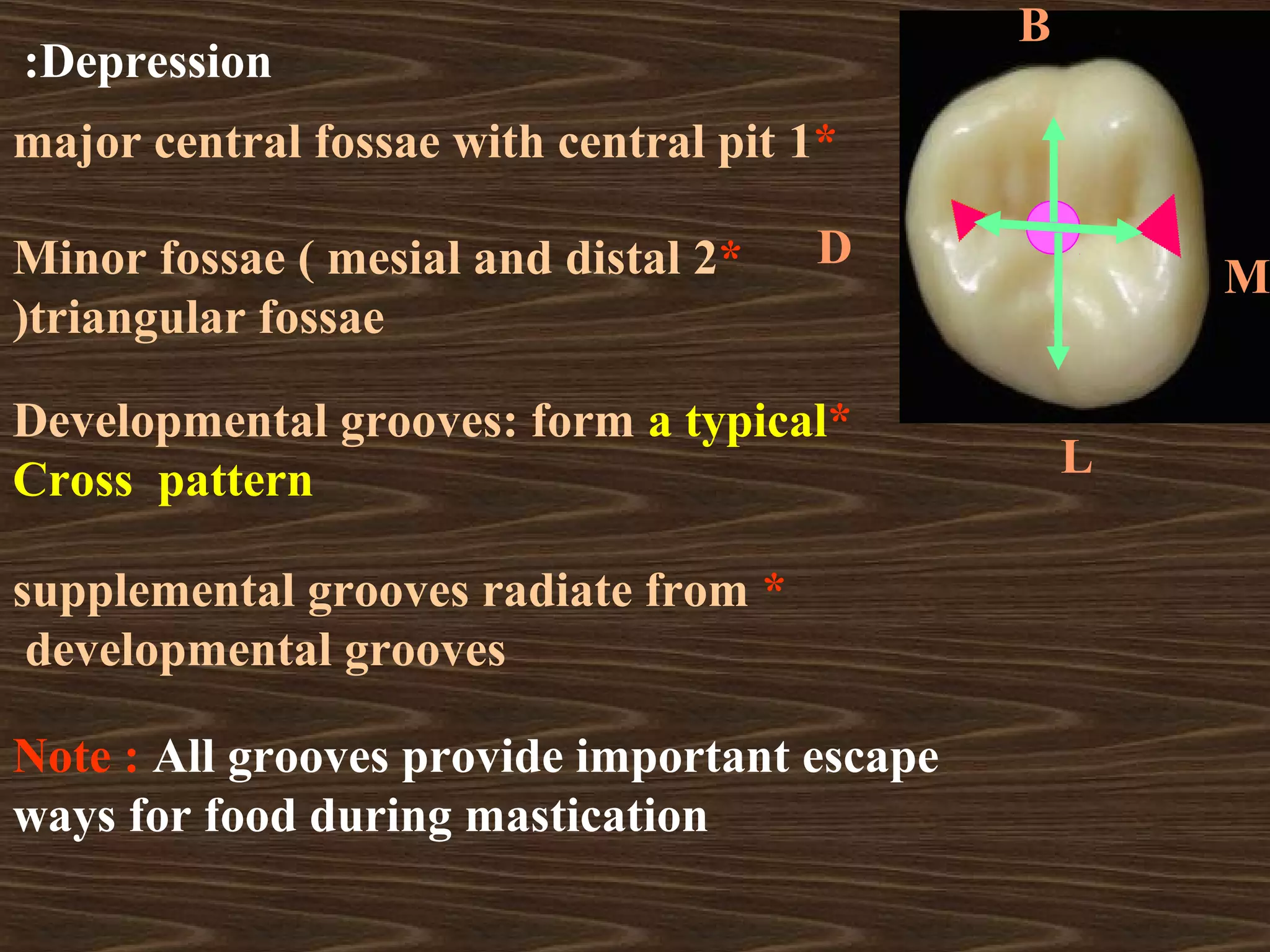 :Depression

major central fossae with central pit 1*

Minor fossae ( mesial and distal 2* )triangular fossae

Developmental grooves: form a typical* Cross pattern

supplemental grooves radiate from * developmental grooves

Note : All grooves provide important escape ways for food during mastication

B

D

M

L